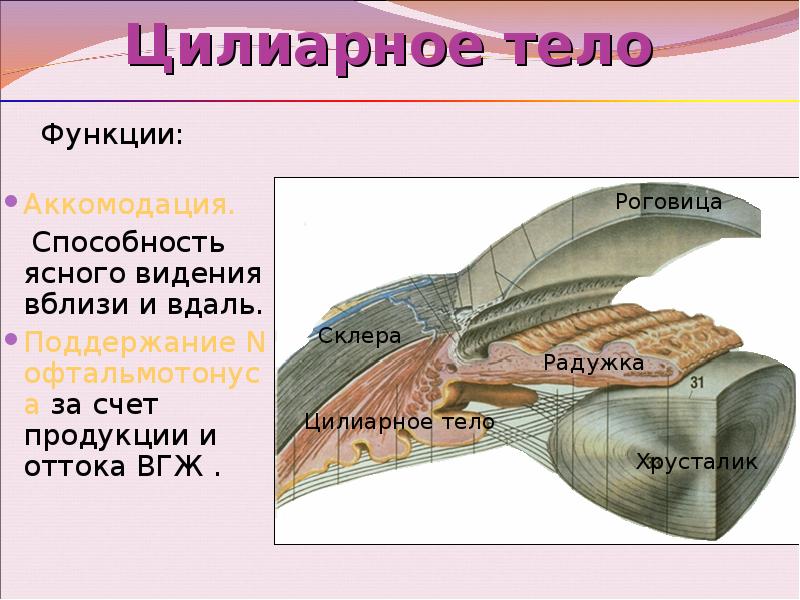 Цилиарное тело

Функции:

Аккомодация.

Способность ясного видения вблизи и вдаль.

Поддержание N офтальмотонуса за счет продукции и оттока ВГЖ .

Роговица

Склера

Радужка

31

Цилиарное тело

Хрусталик